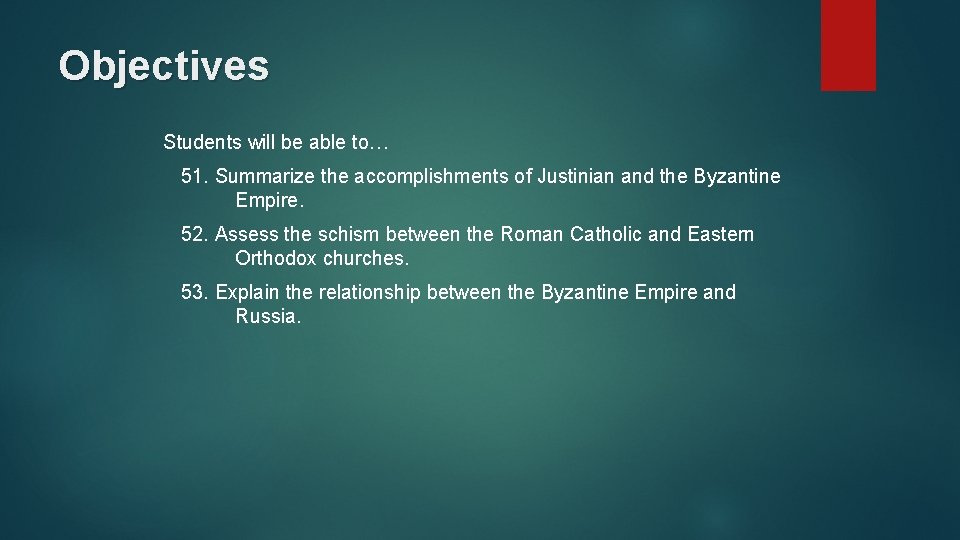 Objectives

Students will be able to…

51. Summarize the accomplishments of Justinian and the Byzantine Empire.

52. Assess the schism between the Roman Catholic and Eastern Orthodox churches.

53. Explain the relationship between the Byzantine Empire and Russia.